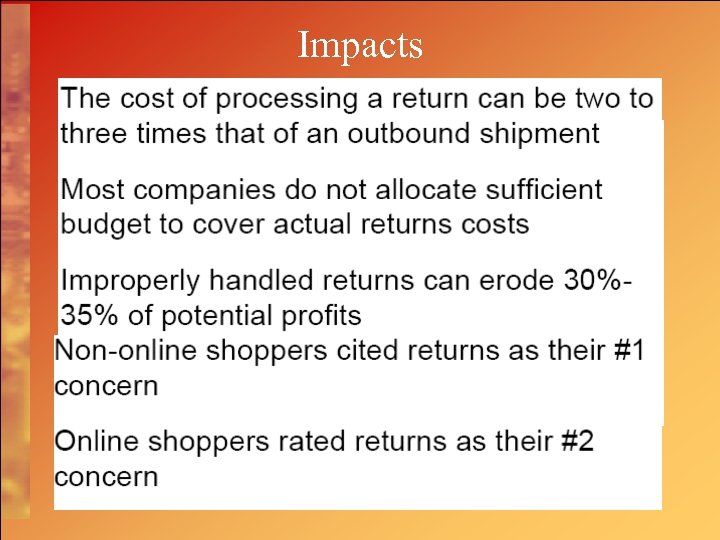 Impacts

The cost of processing a return can be two to three times that of an outbound shipment

Most companies do not allocate sufficient budget to cover actual returns costs

Improperly handled returns can erode 30%-35% of potential profits

Non-online shoppers cited returns as their #1 concern

Online shoppers rated returns as their #2 concern